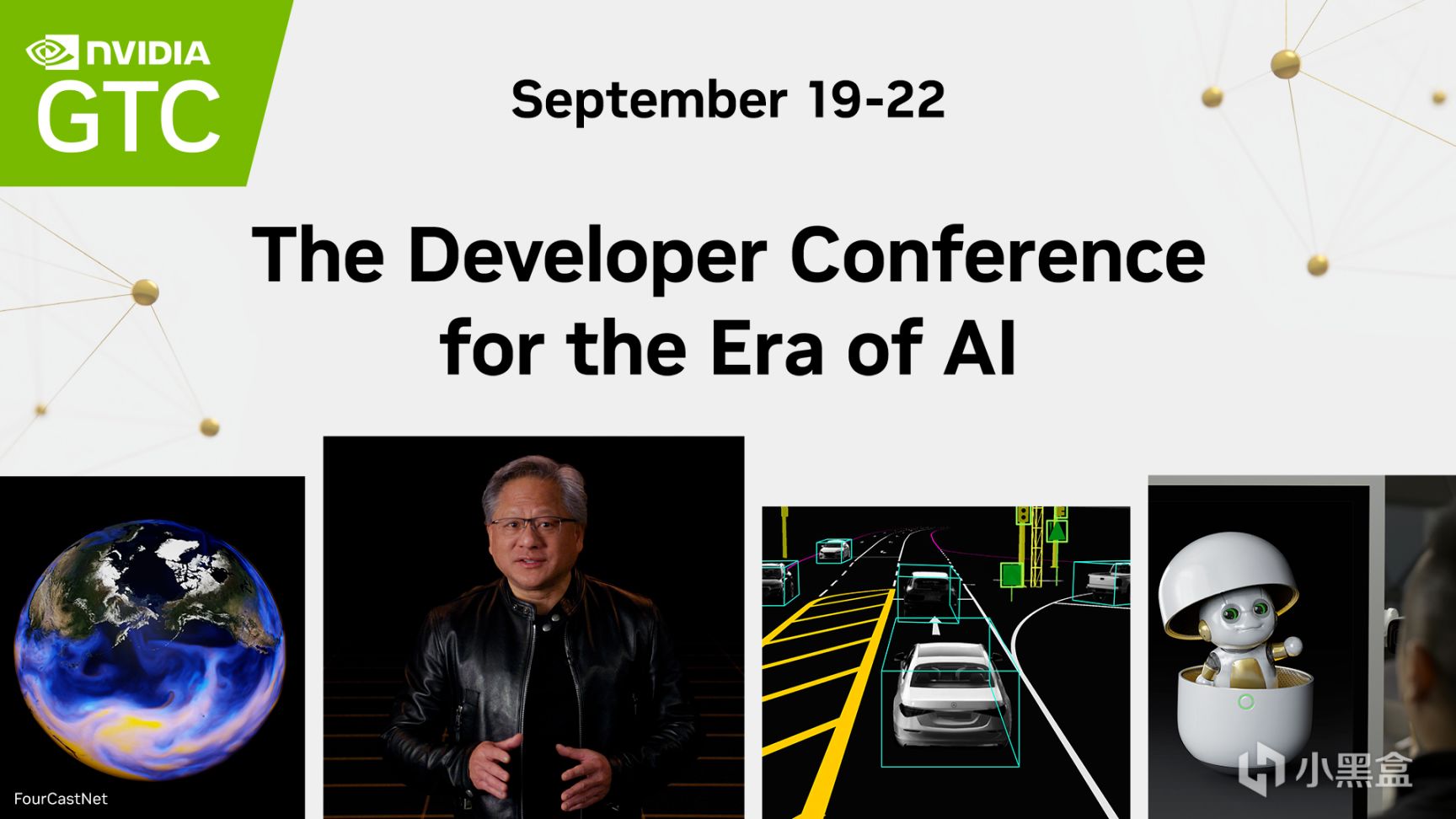 NVIDIA
GTC

September 19-22

The Developer Conference for the Era of AI

FourCastNet

小黑盒